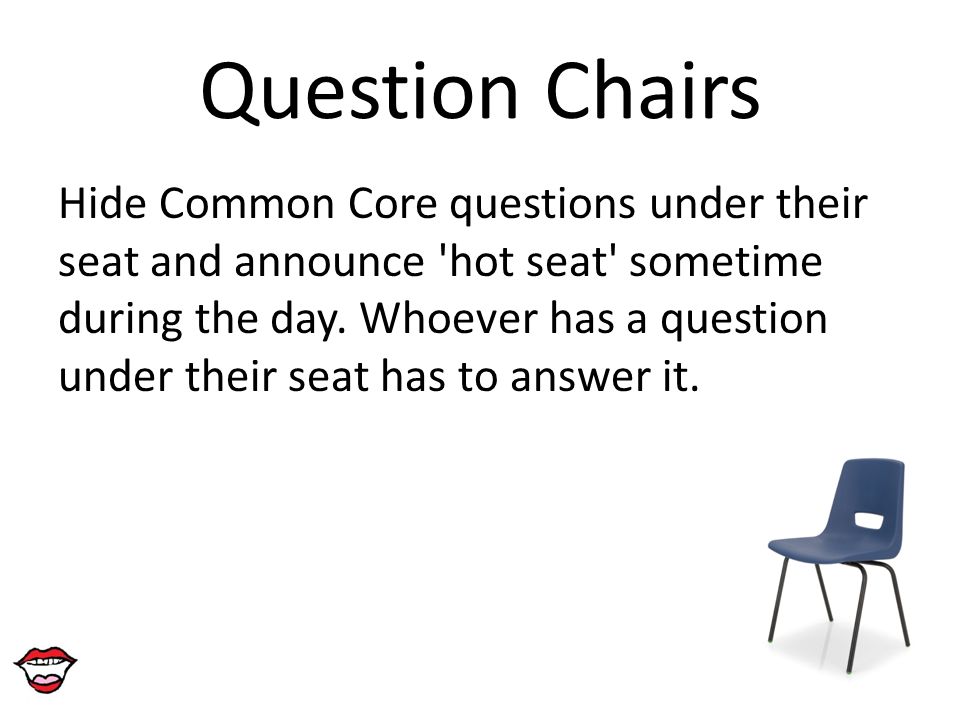 Question Chairs

Hide Common Core questions under their seat and announce 'hot seat' sometime during the day. Whoever has a question under their seat has to answer it.